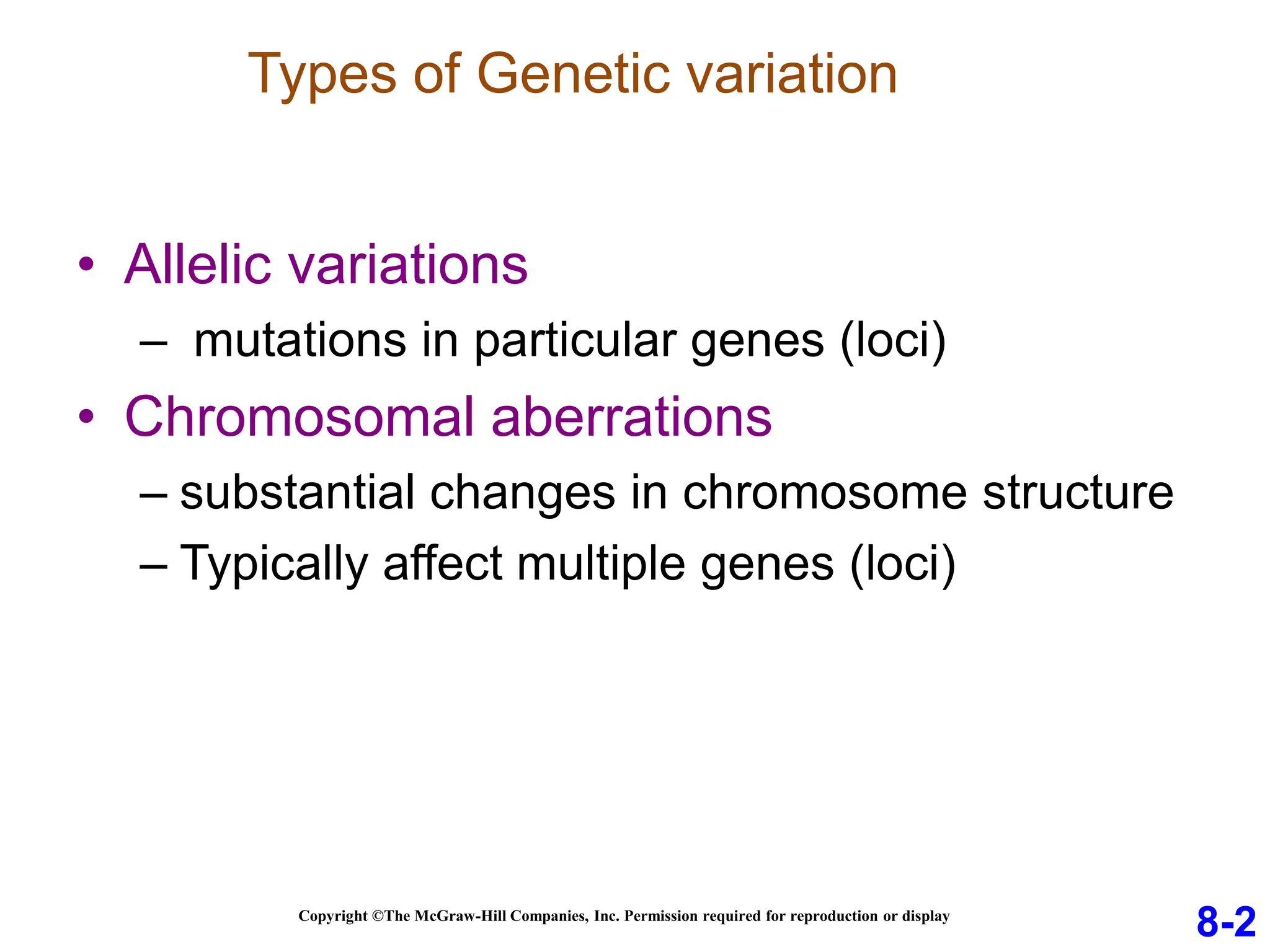 Types of Genetic variation

• Allelic variations
  – mutations in particular genes (loci)
• Chromosomal aberrations
  – substantial changes in chromosome structure
  – Typically affect multiple genes (loci)

Copyright ©The McGraw-Hill Companies, Inc. Permission required for reproduction or display

8-2